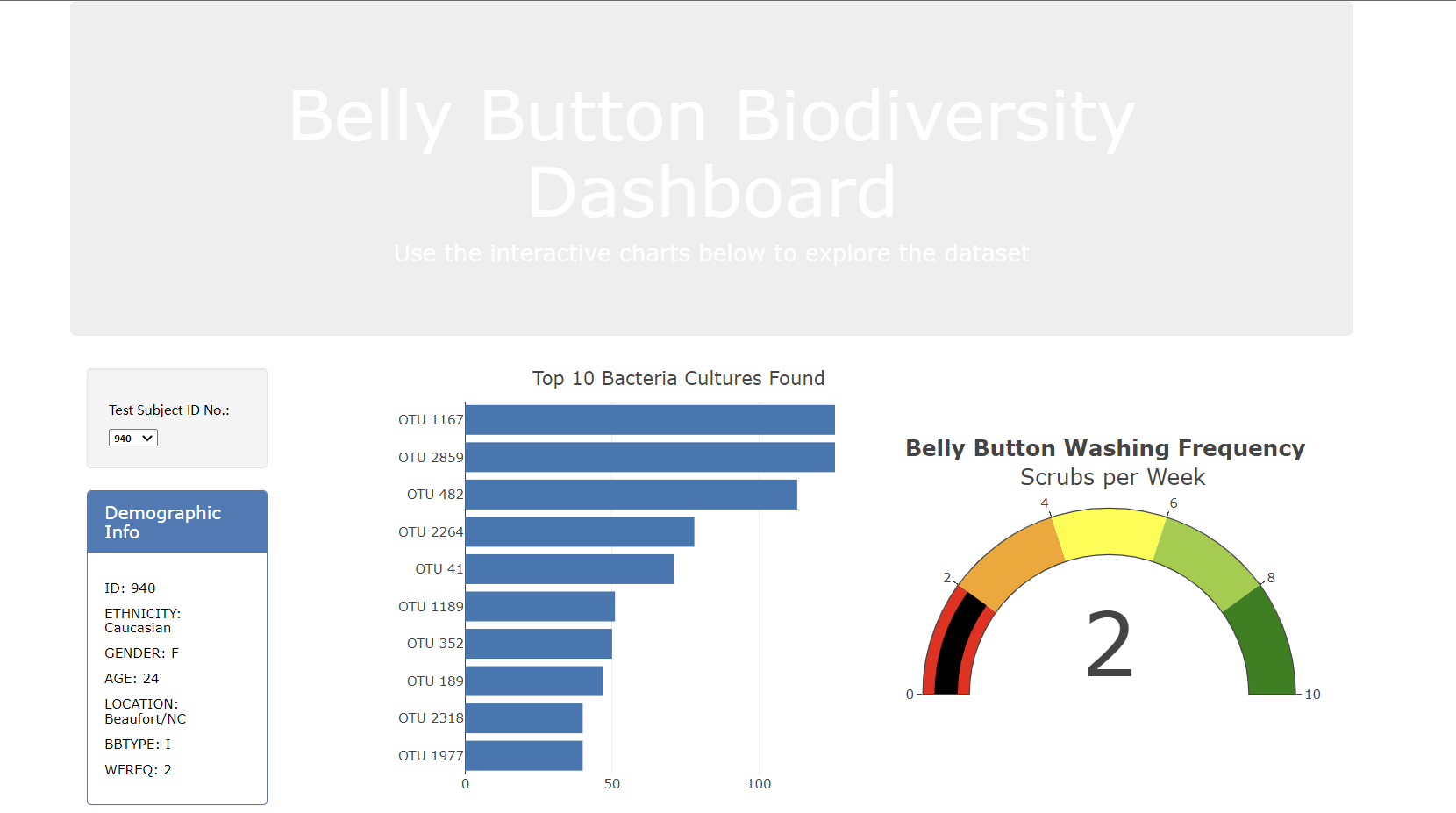 Belly Button Biodiversity Dashboard

Use the interactive charts below to explore the dataset

Test Subject ID No.:

940

Demographic Info

ID: 940

ETHNICITY: Caucasian

GENDER: F

AGE: 24

LOCATION: Beaufort/NC

BBTYPE: I

WFREQ: 2

Top 10 Bacteria Cultures Found

OTU 1167
OTU 2859
OTU 482
OTU 2264
OTU 41
OTU 1189
OTU 352
OTU 189
OTU 2318
OTU 1977

0
50
100

Belly Button Washing Frequency
Scrubs per Week

0
2
4
6
8
10

2